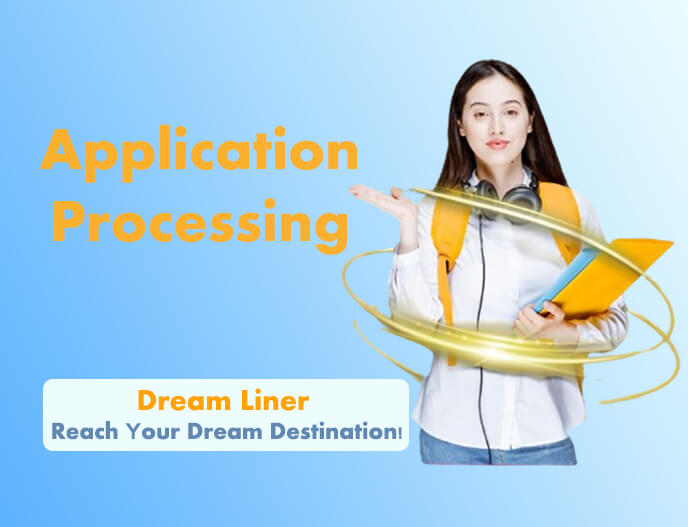 Application Processing

Dream Liner
Reach Your Dream Destination!